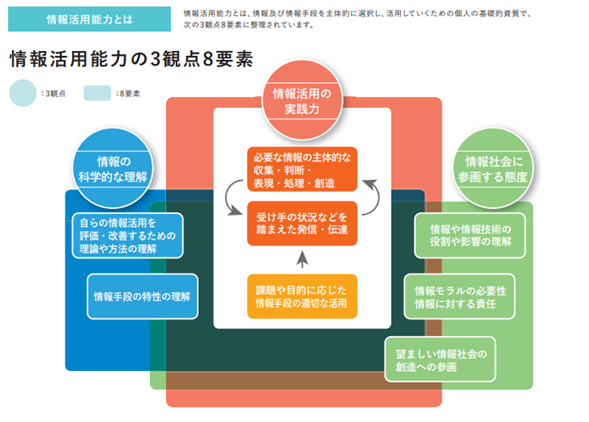 情報活用能力とは

情報活用能力とは、情報及び情報手段を主体的に選択し、活用していくための個人の基礎的資質で、次の3観点8要素に整理されています。

情報活用能力の3観点8要素

：3観点　：8要素

情報活用の実践力

必要な情報の主体的な収集・判断・表現・処理・創造

受け手の状況などを踏まえた発信・伝達

課題や目的に応じた情報手段の適切な活用

情報の科学的な理解

自らの情報活用を評価・改善するための理論や方法の理解

情報手段の特性の理解

情報社会に参画する態度

情報や情報技術の役割や影響の理解

情報モラルの必要性情報に対する責任

望ましい情報社会の創造への参画